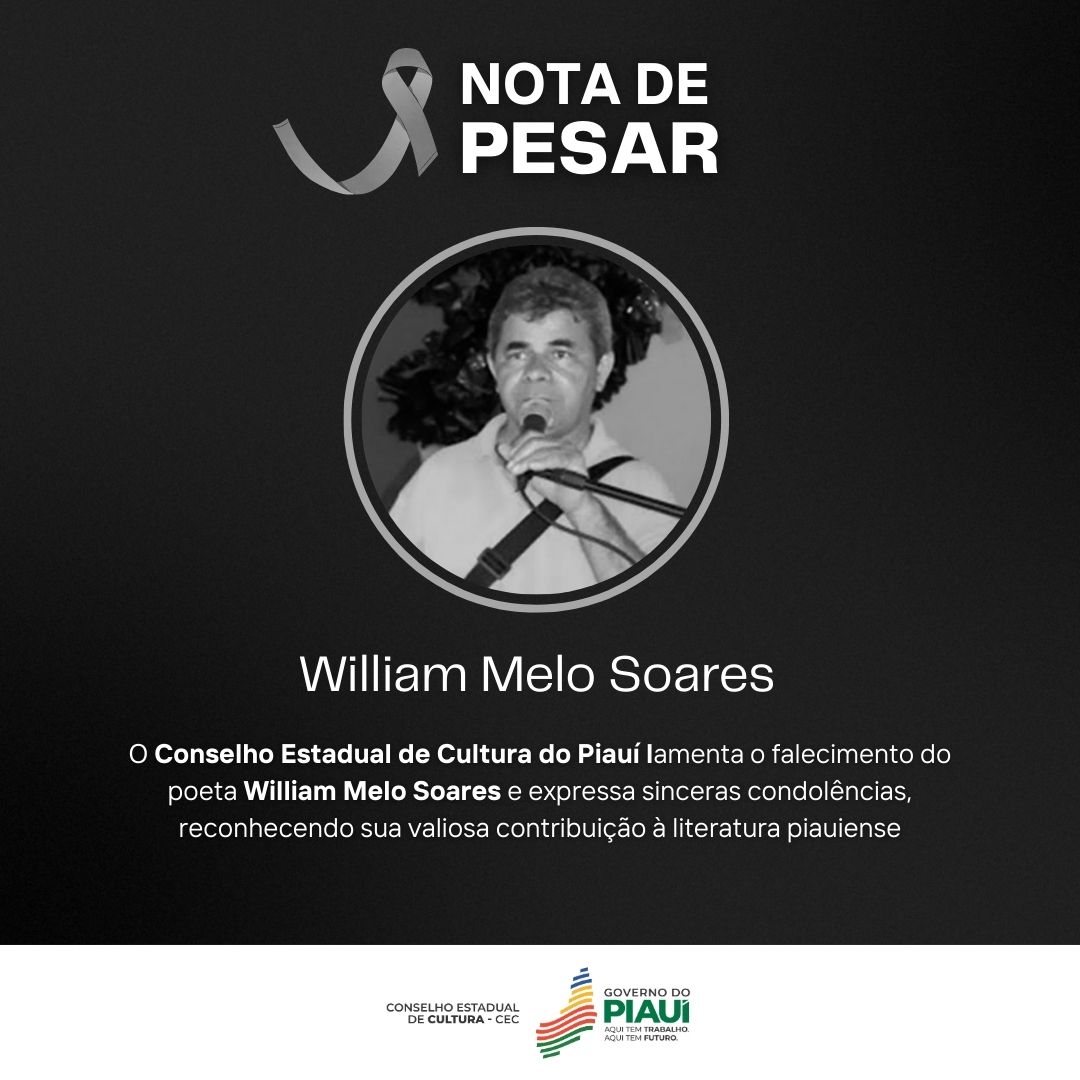 NOTA DE PESAR

William Melo Soares

O Conselho Estadual de Cultura do Piauí lamenta o falecimento do poeta William Melo Soares e expressa sinceras condolências, reconhecendo sua valiosa contribuição à literatura piauiense

CONSELHO ESTADUAL DE CULTURA - CEC

GOVERNO DO PIAUÍ
AQUI TEM TRABALHO.
AQUI TEM FUTURO.